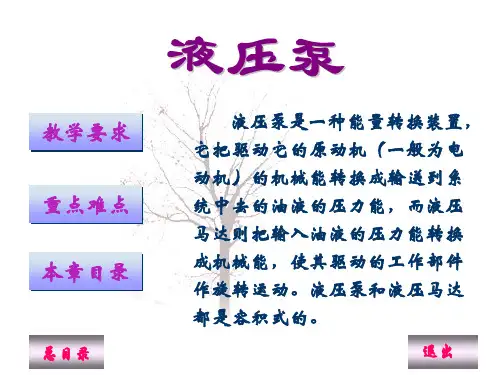 液压泵

教学要求

重点难点

本章目录

液压泵是一种能量转换装置，它把驱动它的原动机（一般为电动机）的机械能转换成输送到系统中去的油液的压力能，而液压马达则把输入油液的压力能转换成机械能，使其驱动的工作部件作旋转运动。液压泵和液压马达都是容积式的。

总目录

退出